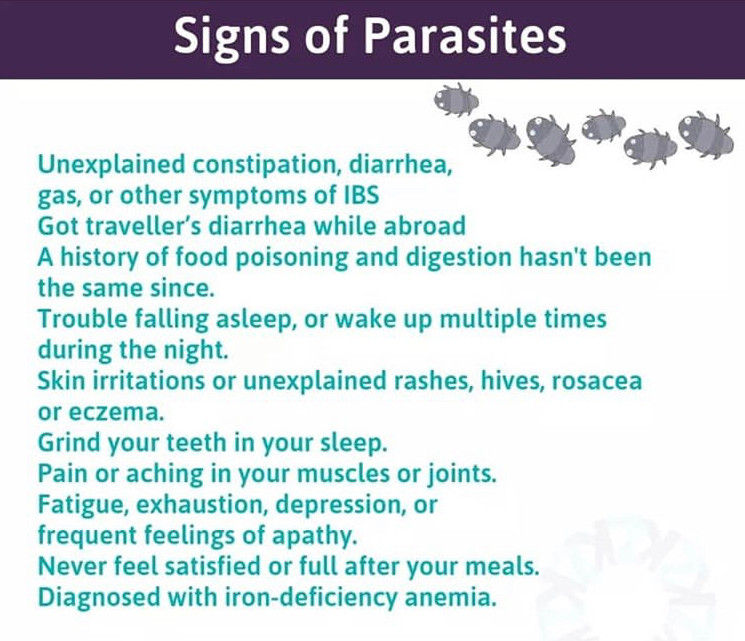 Signs of Parasites

Unexplained constipation, diarrhea, gas, or other symptoms of IBS
Got traveller's diarrhea while abroad
A history of food poisoning and digestion hasn't been the same since.
Trouble falling asleep, or wake up multiple times during the night.
Skin irritations or unexplained rashes, hives, rosacea or eczema.
Grind your teeth in your sleep.
Pain or aching in your muscles or joints.
Fatigue, exhaustion, depression, or frequent feelings of apathy.
Never feel satisfied or full after your meals.
Diagnosed with iron-deficiency anemia.